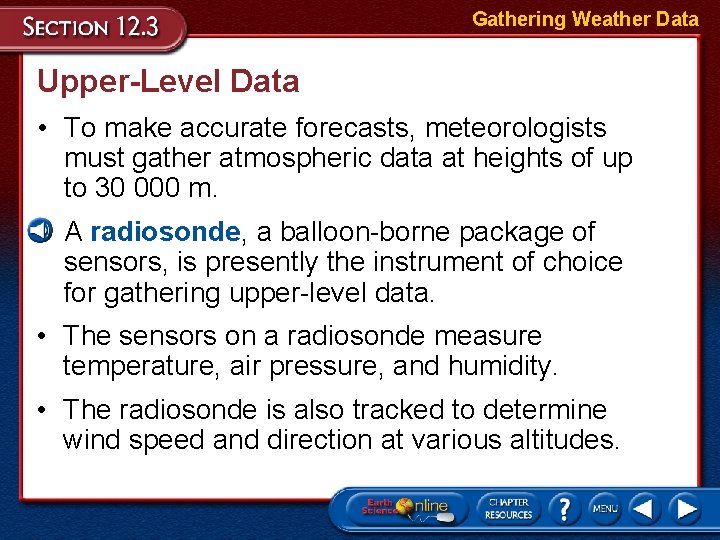 SECTION 12.3

Gathering Weather Data

Upper-Level Data

• To make accurate forecasts, meteorologists must gather atmospheric data at heights of up to 30 000 m.

A radiosonde, a balloon-borne package of sensors, is presently the instrument of choice for gathering upper-level data.

• The sensors on a radiosonde measure temperature, air pressure, and humidity.

• The radiosonde is also tracked to determine wind speed and direction at various altitudes.

Earth Science Online

CHAPTER RESOURCES

?

MENU